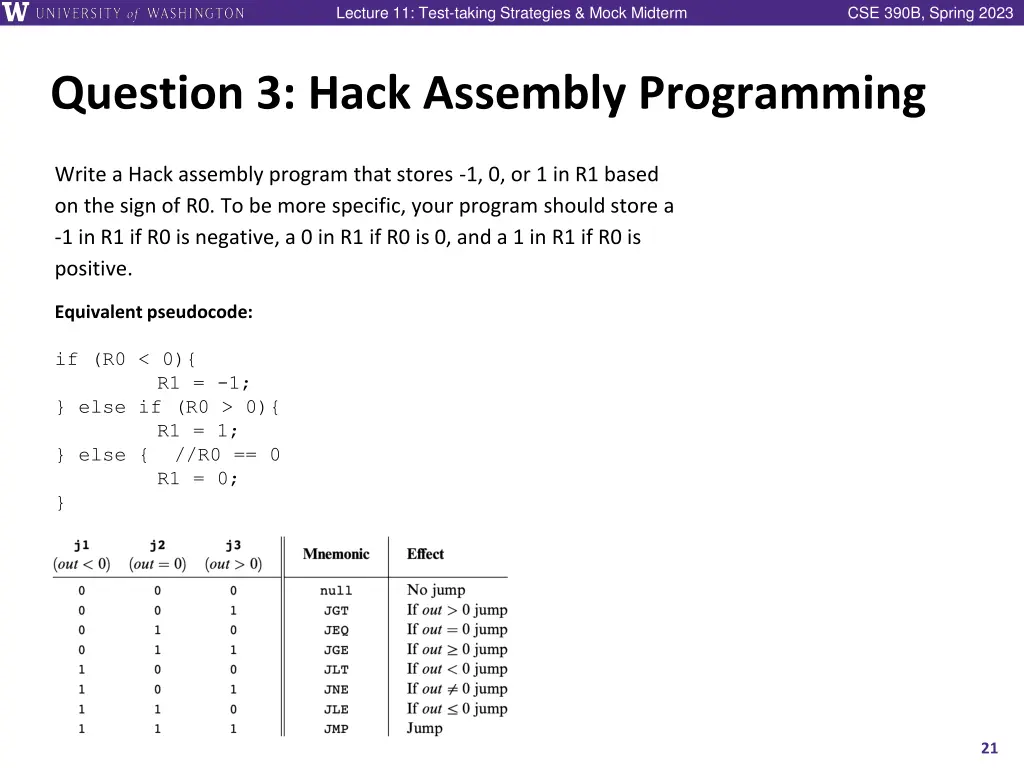 W UNIVERSITY of WASHINGTON Lecture 11: Test-taking Strategies & Mock Midterm CSE 390B, Spring 2023

Question 3: Hack Assembly Programming

Write a Hack assembly program that stores -1, 0, or 1 in R1 based on the sign of R0. To be more specific, your program should store a -1 in R1 if R0 is negative, a 0 in R1 if R0 is 0, and a 1 in R1 if R0 is positive.

Equivalent pseudocode:

if (R0 < 0){
R1 = -1;
} else if (R0 > 0){
R1 = 1;
} else { //R0 == 0
R1 = 0;
}

| j1 $(out < 0)$ | j2 $(out = 0)$ | j3 $(out > 0)$ | Mnemonic | Effect |
|---|---|---|---|---|
| 0 | 0 | 0 | null | No jump |
| 0 | 0 | 1 | JGT | If $out > 0$ jump |
| 0 | 1 | 0 | JEQ | If $out = 0$ jump |
| 0 | 1 | 1 | JGE | If $out \geq 0$ jump |
| 1 | 0 | 0 | JLT | If $out < 0$ jump |
| 1 | 0 | 1 | JNE | If $out \neq 0$ jump |
| 1 | 1 | 0 | JLE | If $out \leq 0$ jump |
| 1 | 1 | 1 | JMP | Jump |

21